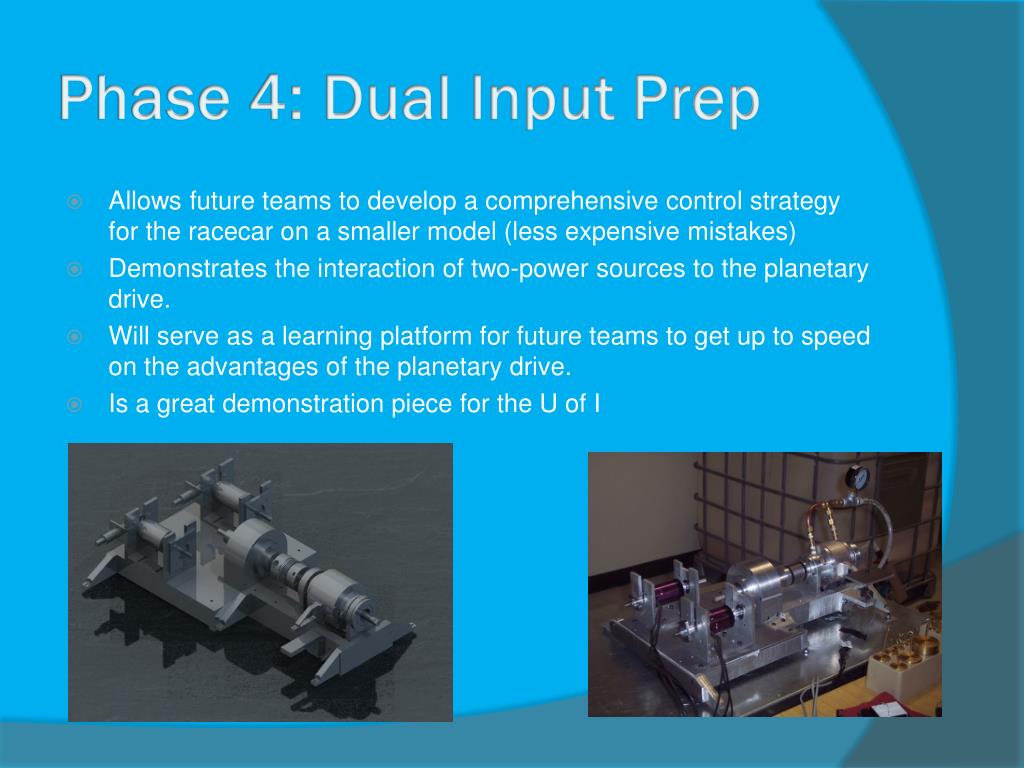 Phase 4: Dual Input Prep

Allows future teams to develop a comprehensive control strategy for the racecar on a smaller model (less expensive mistakes)

Demonstrates the interaction of two-power sources to the planetary drive.

Will serve as a learning platform for future teams to get up to speed on the advantages of the planetary drive.

Is a great demonstration piece for the U of I